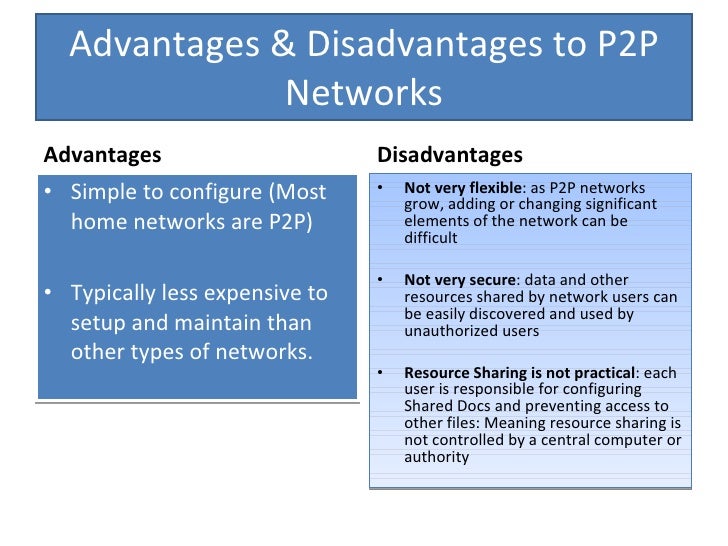 Advantages & Disadvantages to P2P Networks

Advantages

• Simple to configure (Most home networks are P2P)

• Typically less expensive to setup and maintain than other types of networks.

Disadvantages

• Not very flexible: as P2P networks grow, adding or changing significant elements of the network can be difficult

• Not very secure: data and other resources shared by network users can be easily discovered and used by unauthorized users

• Resource Sharing is not practical: each user is responsible for configuring Shared Docs and preventing access to other files: Meaning resource sharing is not controlled by a central computer or authority